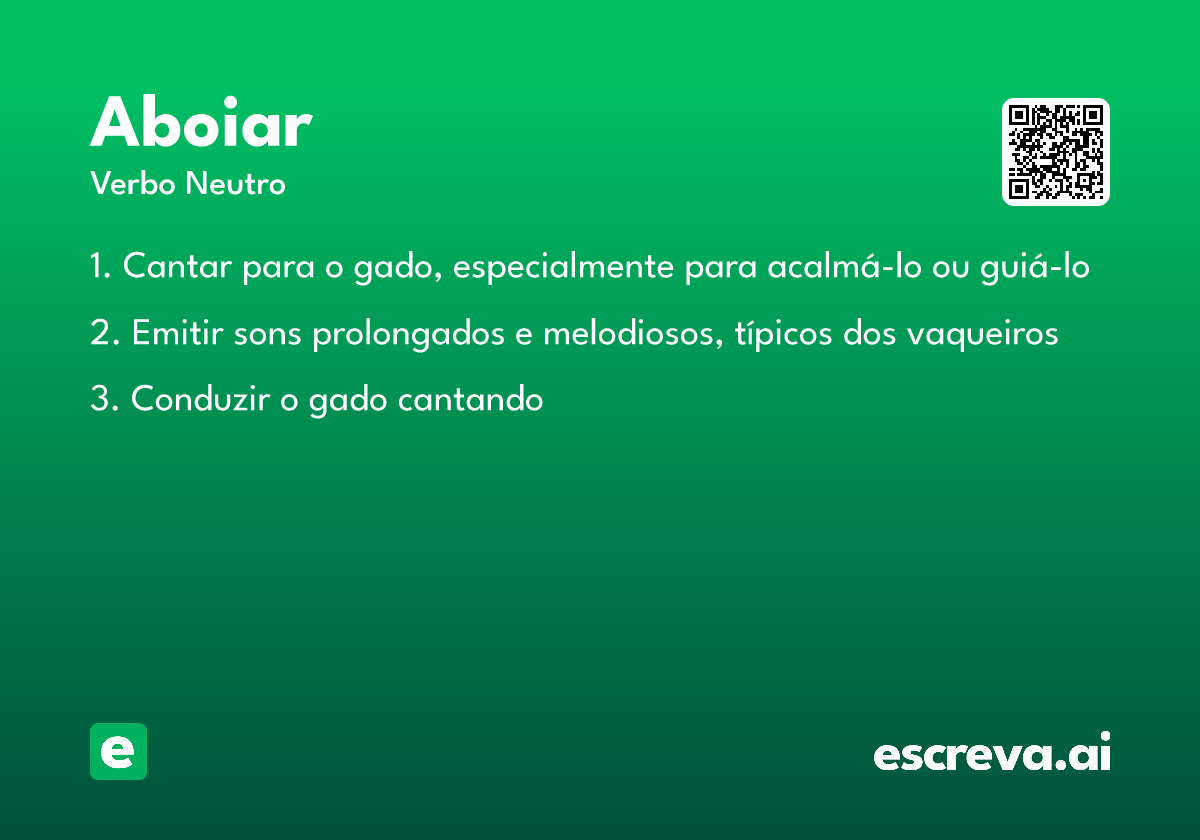 Aboiar
Verbo Neutro

1. Cantar para o gado, especialmente para acalmá-lo ou guiá-lo

2. Emitir sons prolongados e melodiosos, típicos dos vaqueiros

3. Conduzir o gado cantando

e

escreva.ai